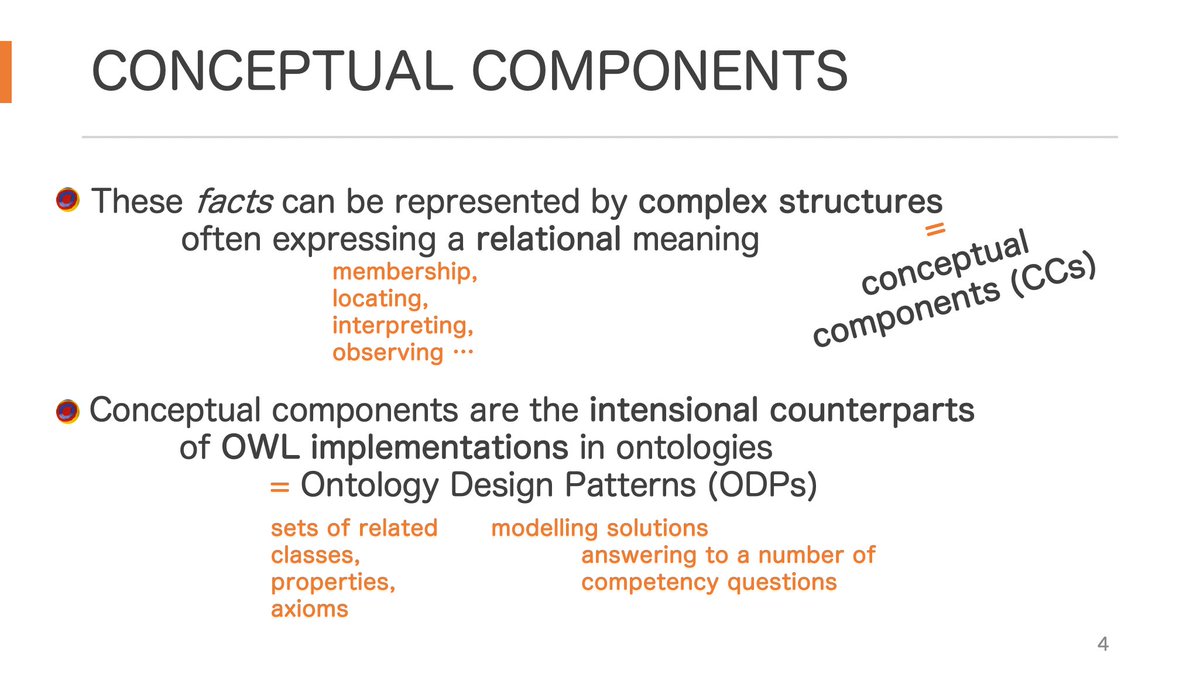 CONCEPTUAL COMPONENTS

These facts can be represented by complex structures often expressing a relational meaning

membership,
locating,
interpreting,
observing …

=
conceptual components (CCs)

Conceptual components are the intensional counterparts of OWL implementations in ontologies
= Ontology Design Patterns (ODPs)

sets of related classes, properties, axioms

modelling solutions answering to a number of competency questions

4